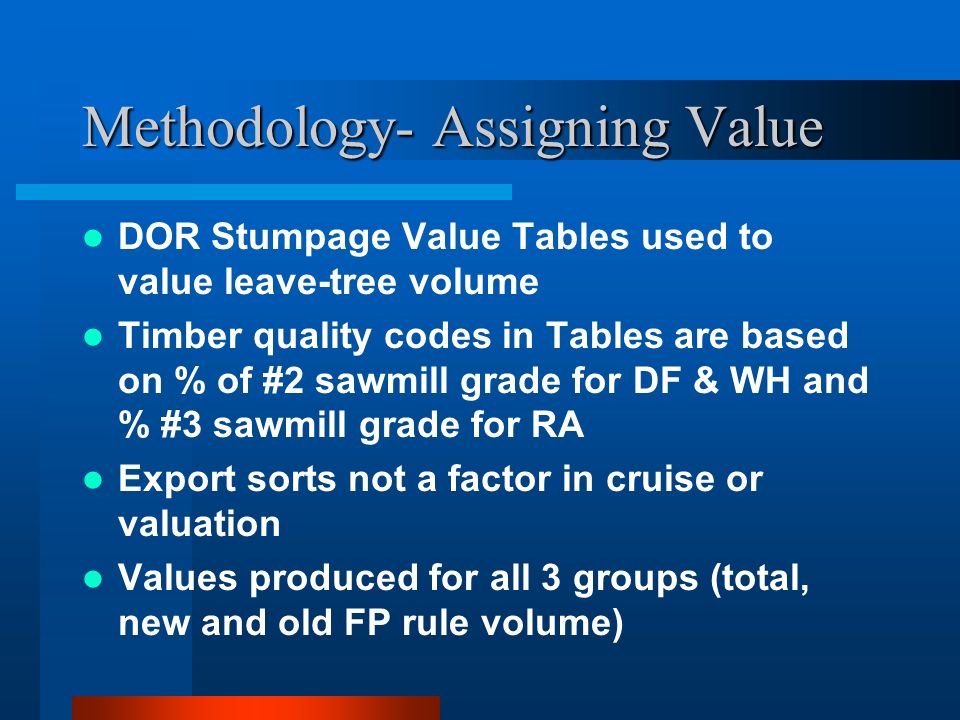 Methodology- Assigning Value

- DOR Stumpage Value Tables used to value leave-tree volume
- Timber quality codes in Tables are based on % of #2 sawmill grade for DF & WH and % #3 sawmill grade for RA
- Export sorts not a factor in cruise or valuation
- Values produced for all 3 groups (total, new and old FP rule volume)